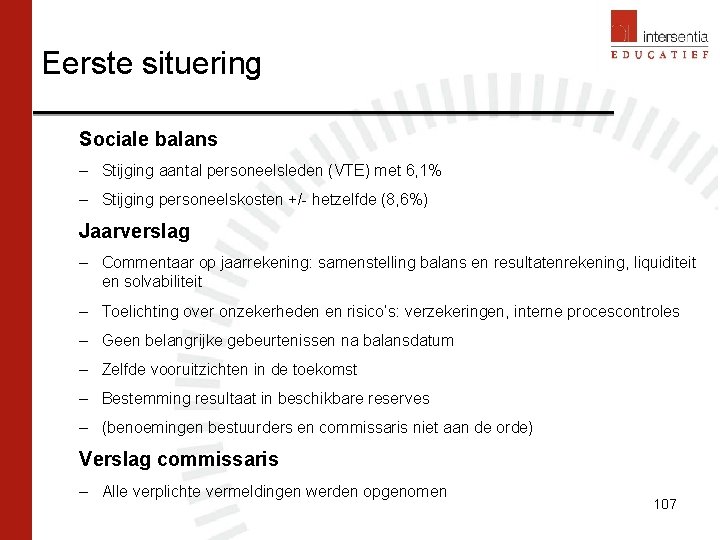 intersentia
EDUCATIEF

Eerste situering

Sociale balans

– Stijging aantal personeelsleden (VTE) met 6,1%

– Stijging personeelskosten +/- hetzelfde (8,6%)

Jaarverslag

– Commentaar op jaarrekening: samenstelling balans en resultatenrekening, liquiditeit en solvabiliteit

– Toelichting over onzekerheden en risico's: verzekeringen, interne procescontroles

– Geen belangrijke gebeurtenissen na balansdatum

– Zelfde vooruitzichten in de toekomst

– Bestemming resultaat in beschikbare reserves

– (benoemingen bestuurders en commissaris niet aan de orde)

Verslag commissaris

– Alle verplichte vermeldingen werden opgenomen

107